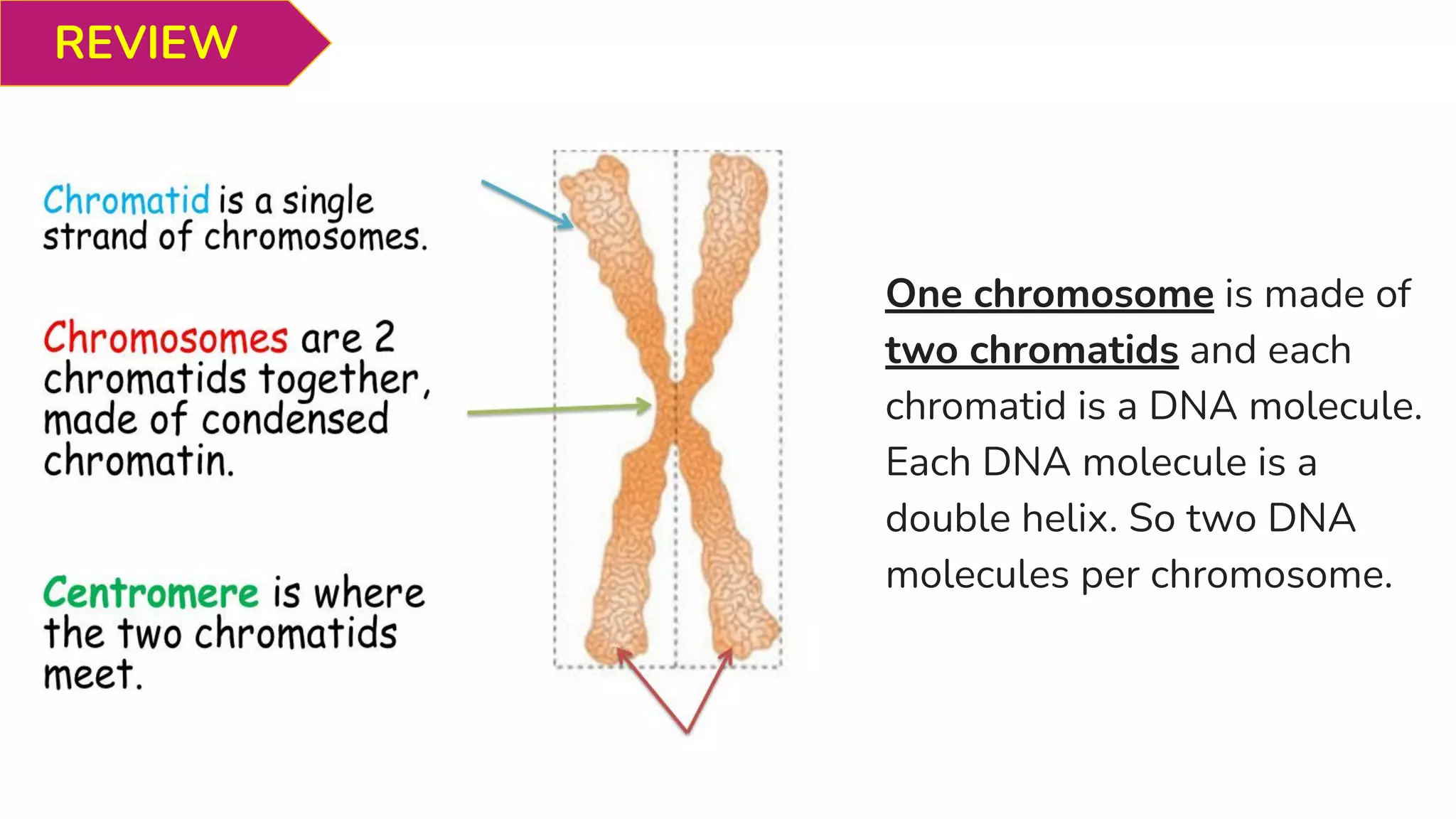 REVIEW

Chromatid is a single strand of chromosomes.

Chromosomes are 2 chromatids together, made of condensed chromatin.

Centromere is where the two chromatids meet.

One chromosome is made of two chromatids and each chromatid is a DNA molecule. Each DNA molecule is a double helix. So two DNA molecules per chromosome.